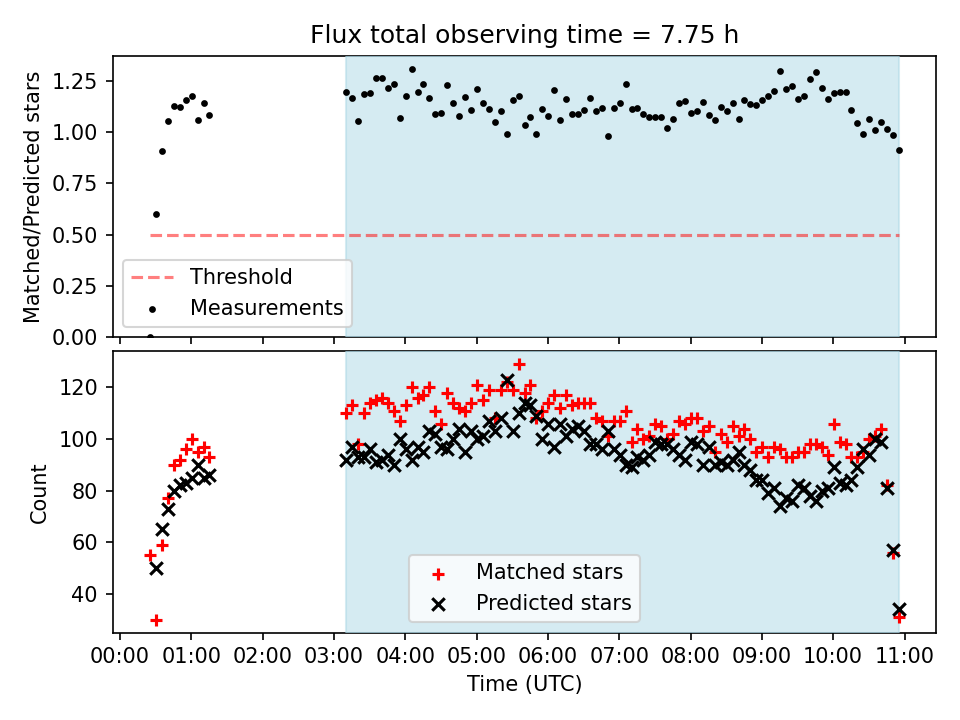 Flux total observing time = 7.75 h

Matched/Predicted stars

1.25
1.00
0.75
0.50
0.25
0.00

Threshold
Measurements

Count

120
100
80
60
40

Matched stars
Predicted stars

00:00 01:00 02:00 03:00 04:00 05:00 06:00 07:00 08:00 09:00 10:00 11:00
Time (UTC)